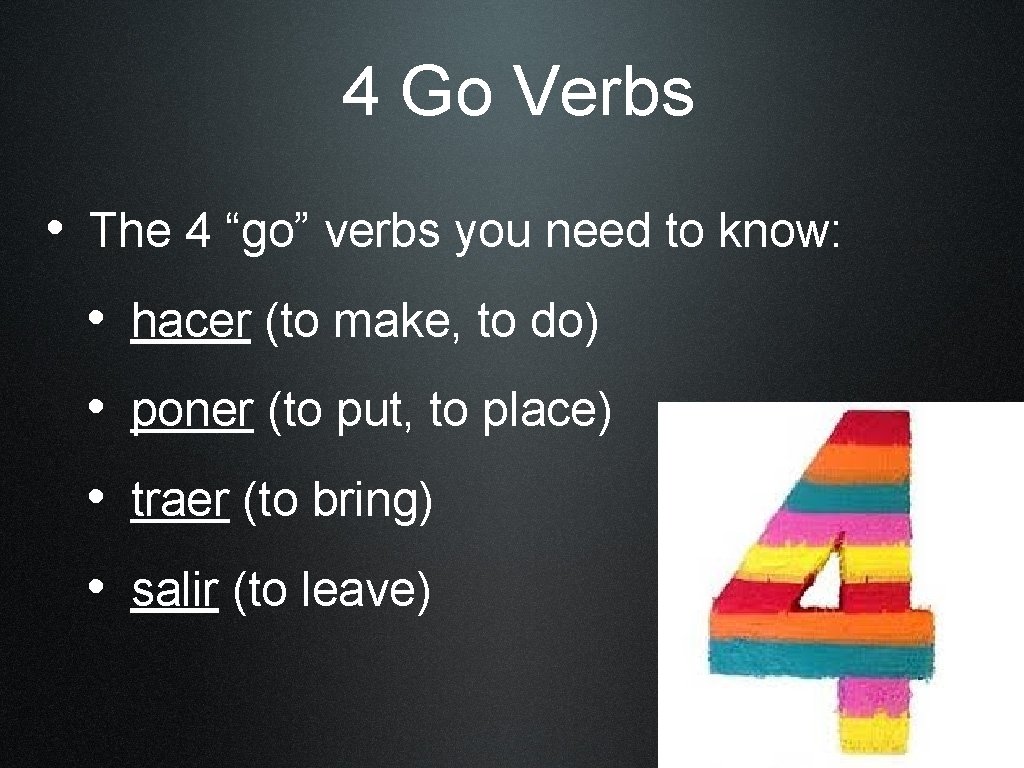 4 Go Verbs

• The 4 “go” verbs you need to know:

• hacer (to make, to do)

• poner (to put, to place)

• traer (to bring)

• salir (to leave)